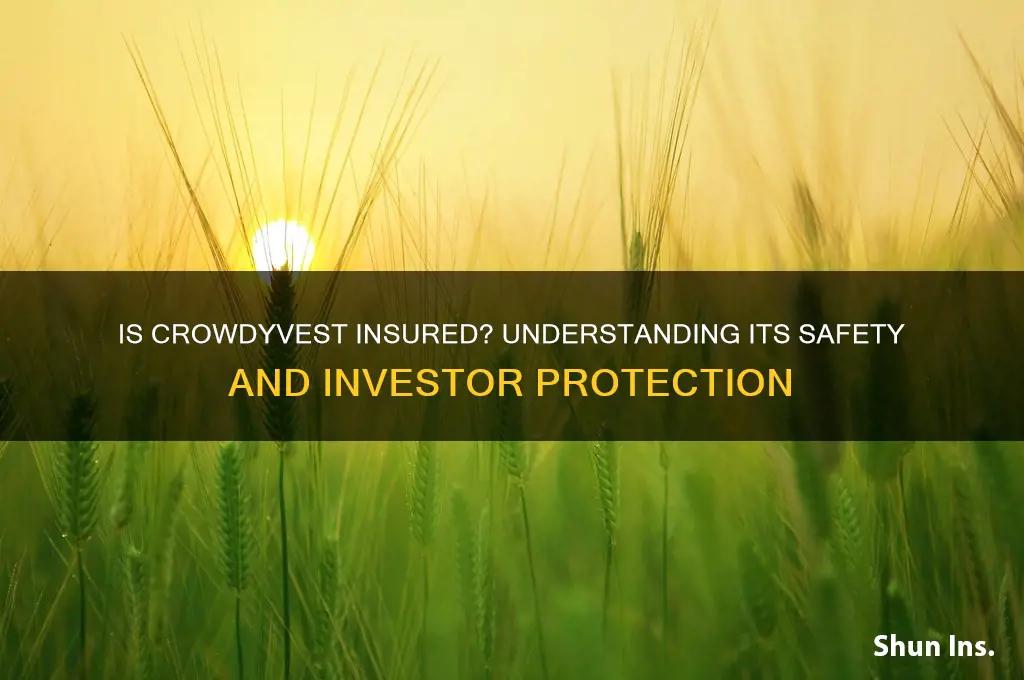 IS CROWDYVEST INSURED? UNDERSTANDING ITS SAFETY AND INVESTOR PROTECTION

Shun Ins.